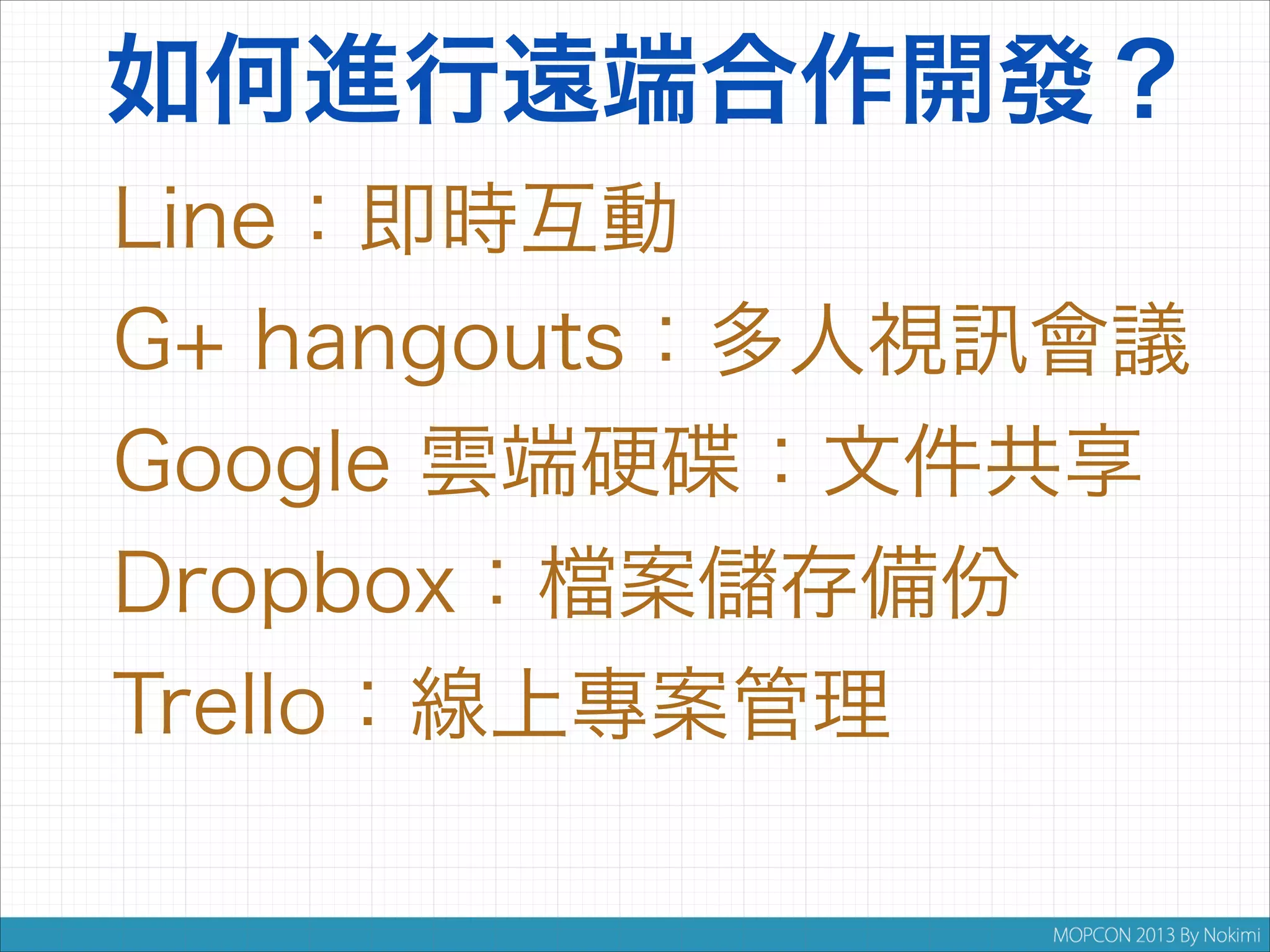 如何進行遠端合作開發？

Line：即時互動

G+ hangouts：多人視訊會議

Google 雲端硬碟：文件共享

Dropbox：檔案儲存備份

Trello：線上專案管理

MOPCON 2013 By Nokimi